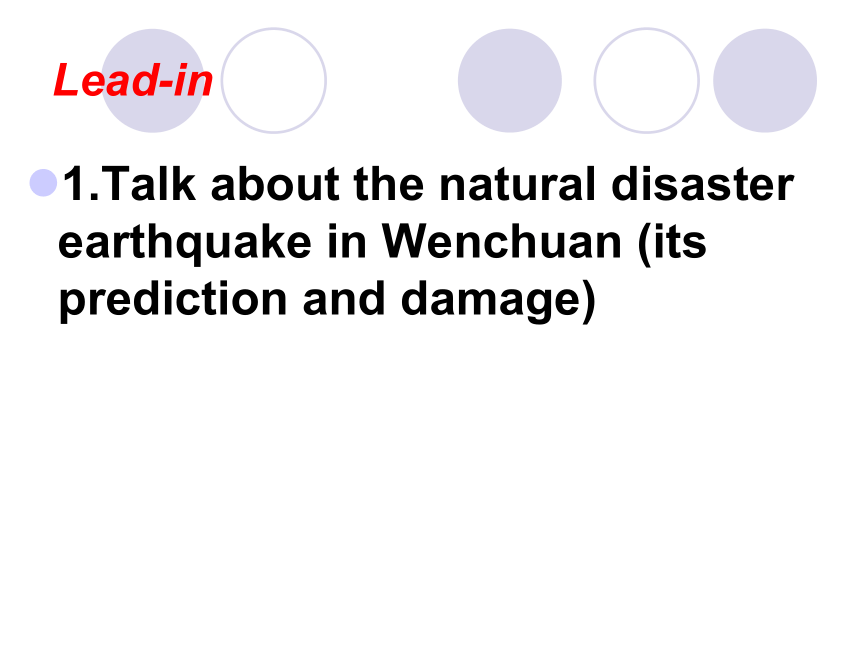 Lead-in

1.Talk about the natural disaster earthquake in Wenchuan (its prediction and damage)